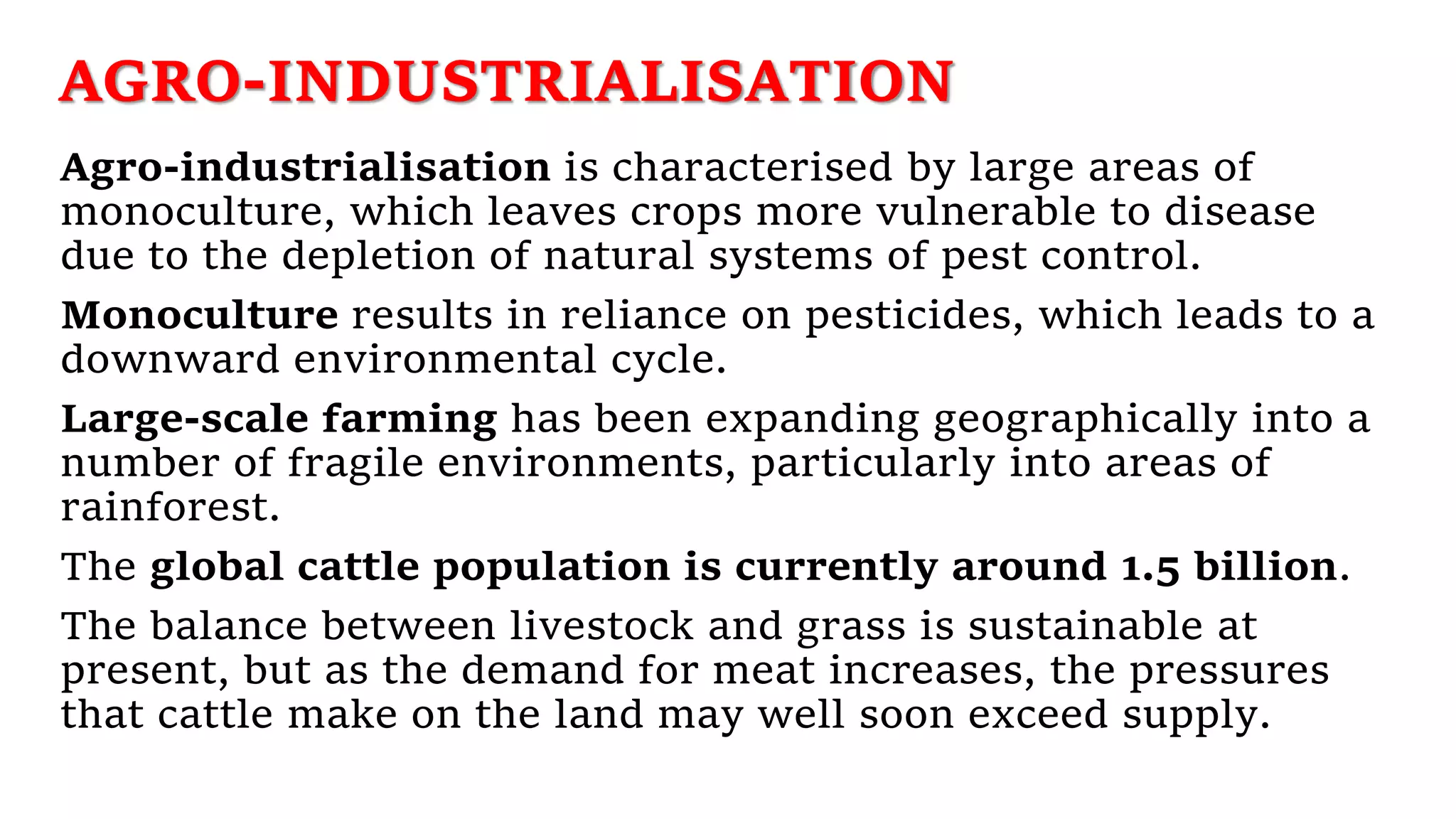 AGRO-INDUSTRIALISATION

Agro-industrialisation is characterised by large areas of monoculture, which leaves crops more vulnerable to disease due to the depletion of natural systems of pest control.

Monoculture results in reliance on pesticides, which leads to a downward environmental cycle.

Large-scale farming has been expanding geographically into a number of fragile environments, particularly into areas of rainforest.

The global cattle population is currently around 1.5 billion.

The balance between livestock and grass is sustainable at present, but as the demand for meat increases, the pressures that cattle make on the land may well soon exceed supply.